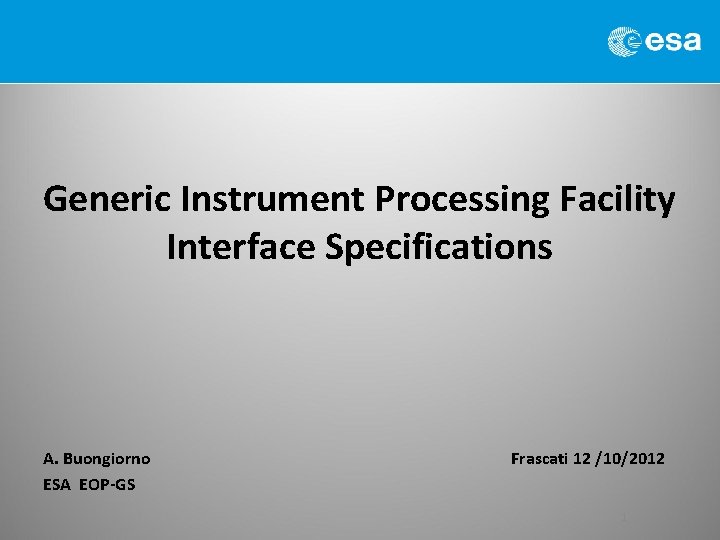 esa

Generic Instrument Processing Facility Interface Specifications

A. Buongiorno
ESA EOP-GS

Frascati 12 /10/2012